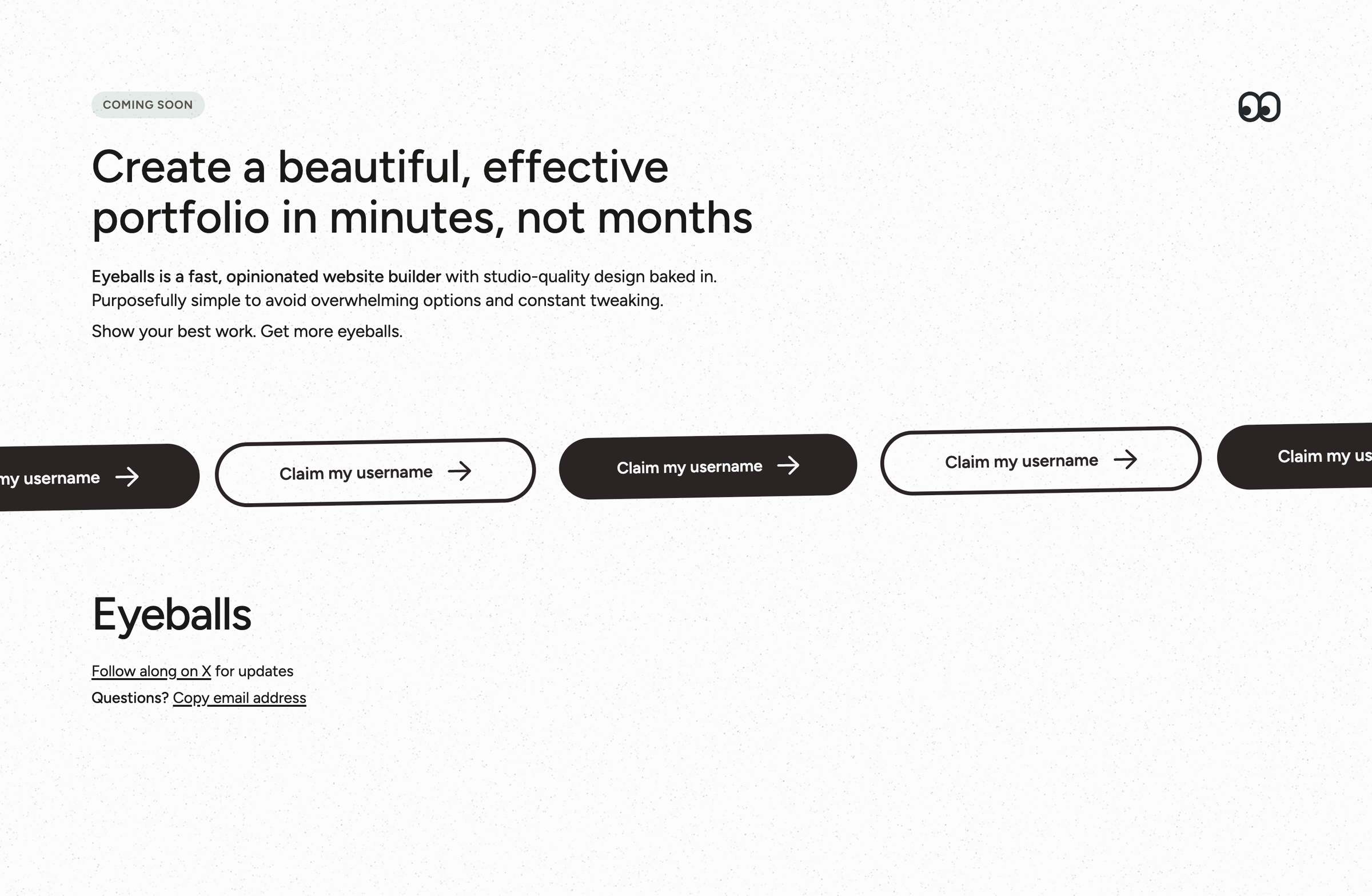 COMING SOON

Create a beautiful, effective portfolio in minutes, not months

Eyeballs is a fast, opinionated website builder with studio-quality design baked in. Purposefully simple to avoid overwhelming options and constant tweaking.

Show your best work. Get more eyeballs.

my username →

Claim my username →

Claim my username →

Claim my username →

Claim my us

Eyeballs

Follow along on X for updates

Questions? Copy email address